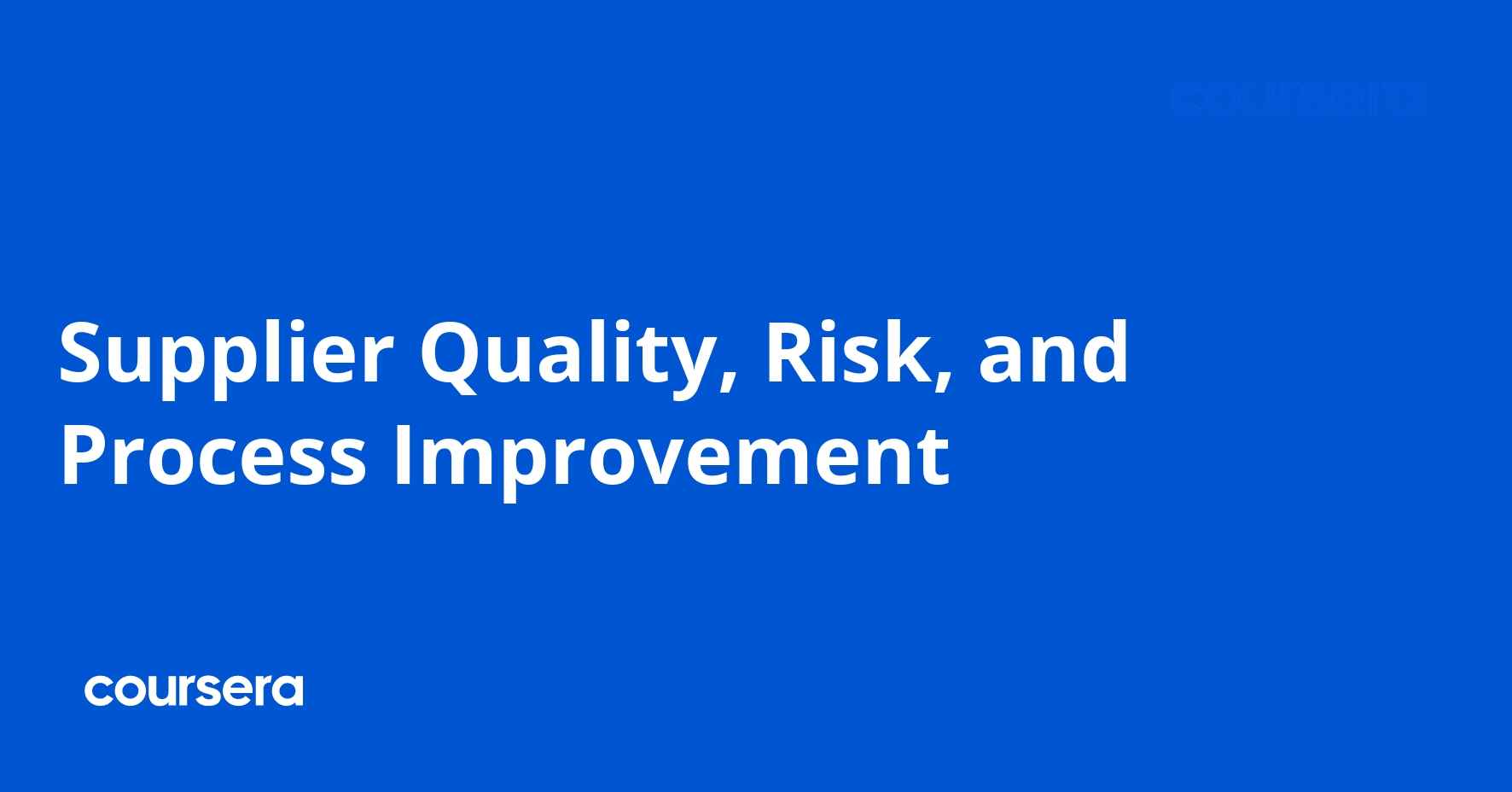 coursera

Supplier Quality, Risk, and Process Improvement

coursera